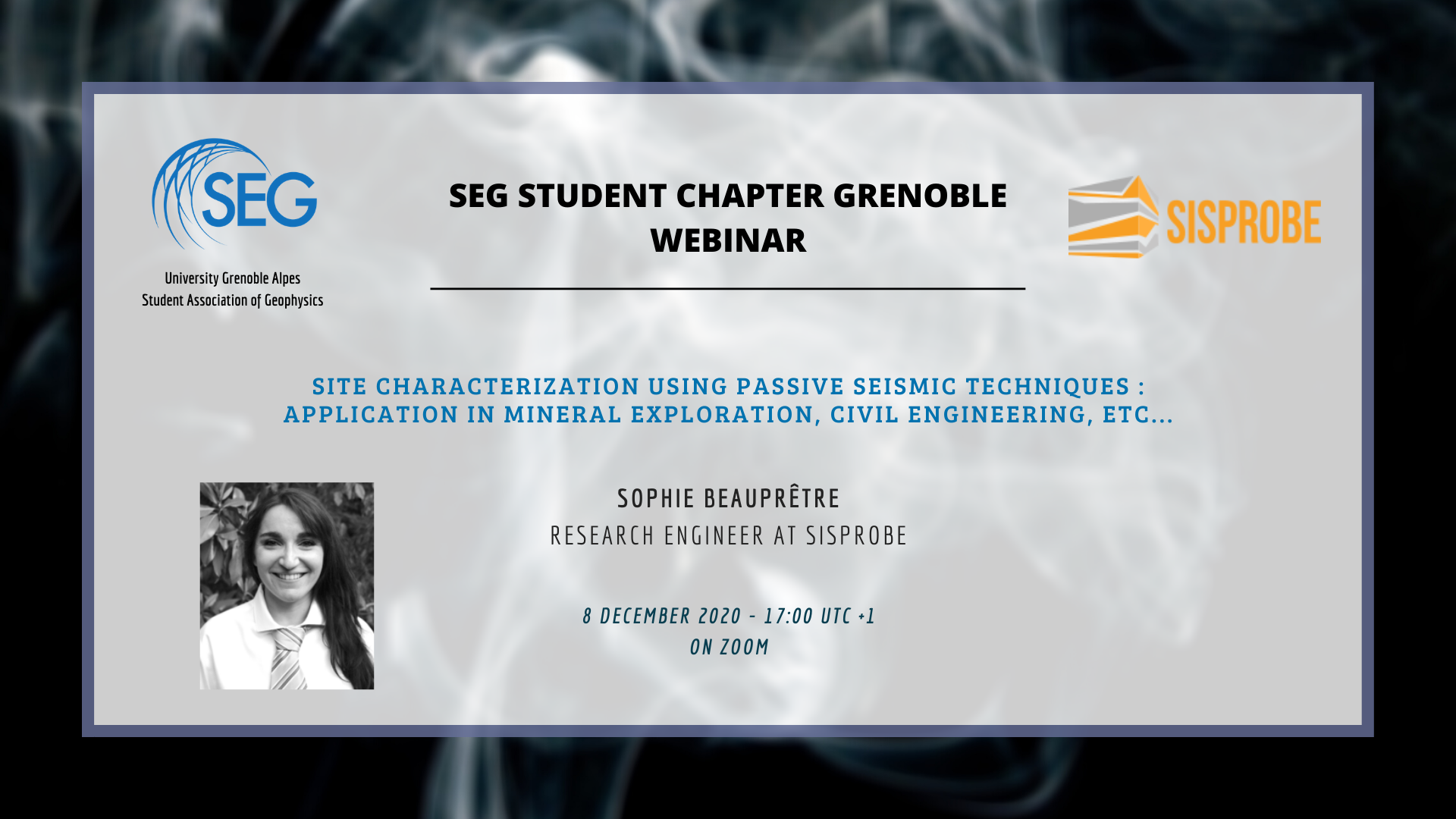 SEG

University Grenoble Alpes
Student Association of Geophysics

SEG STUDENT CHAPTER GRENOBLE WEBINAR

SISPROBE

SITE CHARACTERIZATION USING PASSIVE SEISMIC TECHNIQUES : APPLICATION IN MINERAL EXPLORATION, CIVIL ENGINEERING, ETC...

SOPHIE BEAUPRÊTRE
RESEARCH ENGINEER AT SISPROBE

8 DECEMBER 2020 - 17:00 UTC +1
ON ZOOM